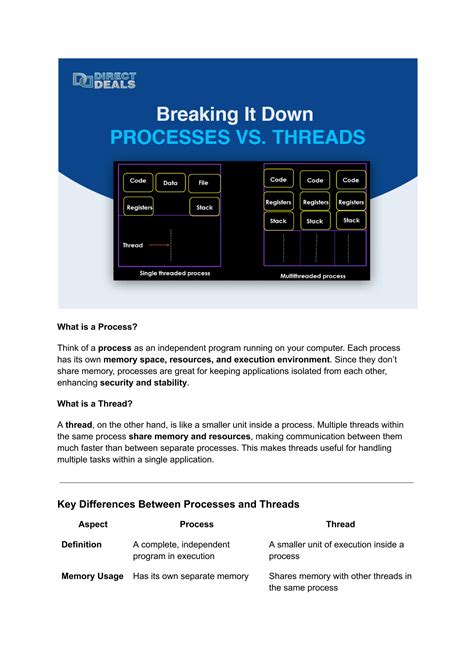 DIRECT DEALS

Breaking It Down
PROCESSES VS. THREADS

Code
Data
File
Registers
Stack
Thread
Single threaded process

Code
Code
Code
Registers
Registers
Registers
Stack
Stack
Stack
Multithreaded process

What is a Process?

Think of a process as an independent program running on your computer. Each process has its own memory space, resources, and execution environment. Since they don't share memory, processes are great for keeping applications isolated from each other, enhancing security and stability.

What is a Thread?

A thread, on the other hand, is like a smaller unit inside a process. Multiple threads within the same process share memory and resources, making communication between them much faster than between separate processes. This makes threads useful for handling multiple tasks within a single application.

Key Differences Between Processes and Threads

| Aspect | Process | Thread |
|---|---|---|
| Definition | A complete, independent program in execution | A smaller unit of execution inside a process |
| Memory Usage | Has its own separate memory | Shares memory with other threads in the same process |